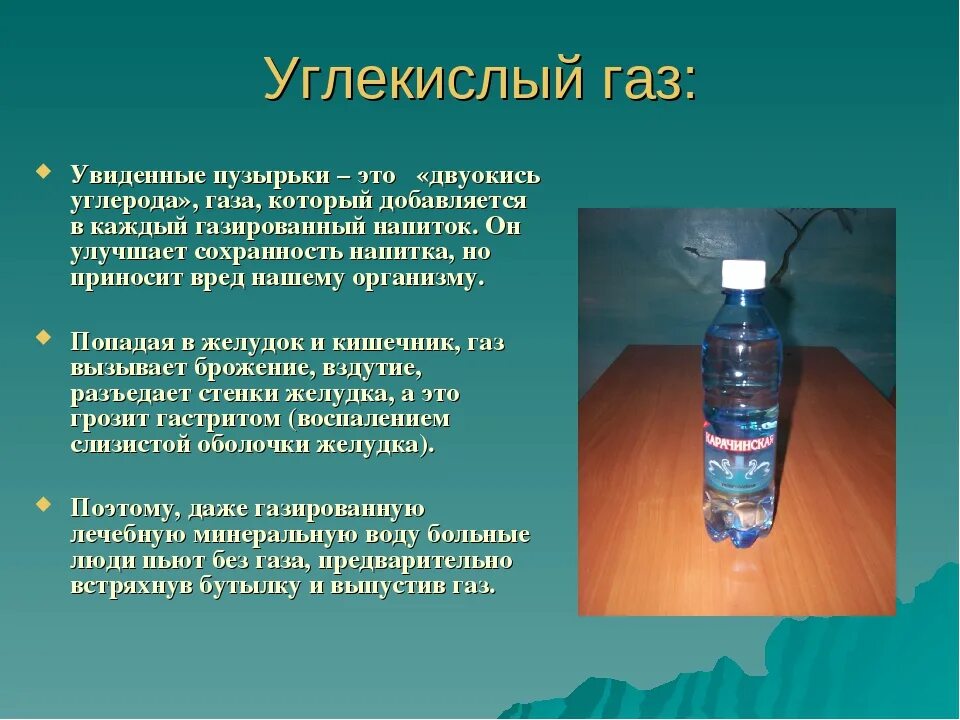 Углекислый газ:

Увиденные пузырьки – это «двуокись углерода», газа, который добавляется в каждый газированный напиток. Он улучшает сохранность напитка, но приносит вред нашему организму.

Попадая в желудок и кишечник, газ вызывает брожение, вздутие, разъедает стенки желудка, а это грозит гастритом (воспалением слизистой оболочки желудка).

Поэтому, даже газированную лечебную минеральную воду больные люди пьют без газа, предварительно встряхнув бутылку и выпустив газ.

КАРАЧИНСКАЯ